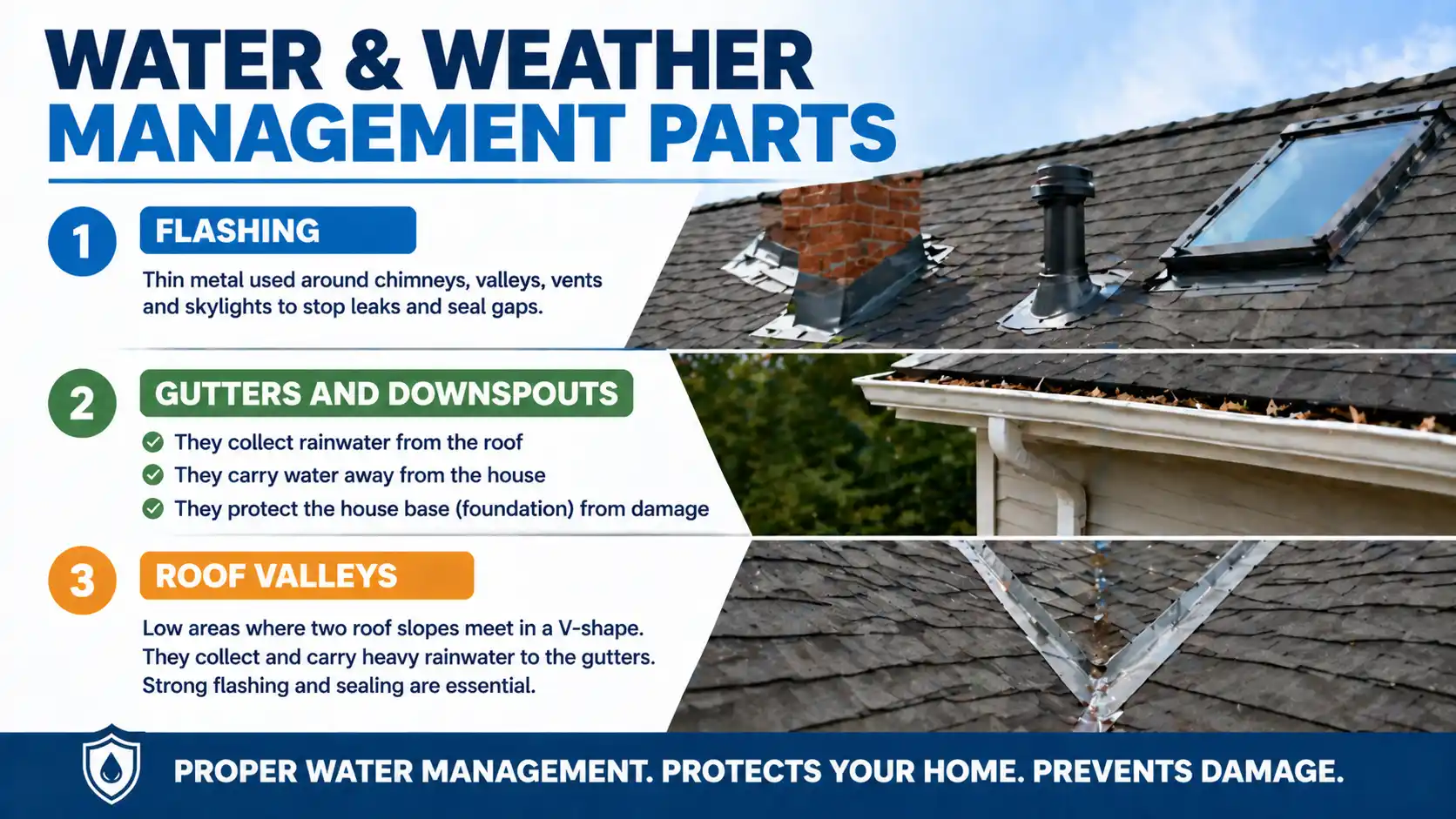 WATER & WEATHER MANAGEMENT PARTS

1 FLASHING

Thin metal used around chimneys, valleys, vents and skylights to stop leaks and seal gaps.

2 GUTTERS AND DOWNSPOUTS

They collect rainwater from the roof
They carry water away from the house
They protect the house base (foundation) from damage

3 ROOF VALLEYS

Low areas where two roof slopes meet in a V-shape. They collect and carry heavy rainwater to the gutters. Strong flashing and sealing are essential.

PROPER WATER MANAGEMENT. PROTECTS YOUR HOME. PREVENTS DAMAGE.